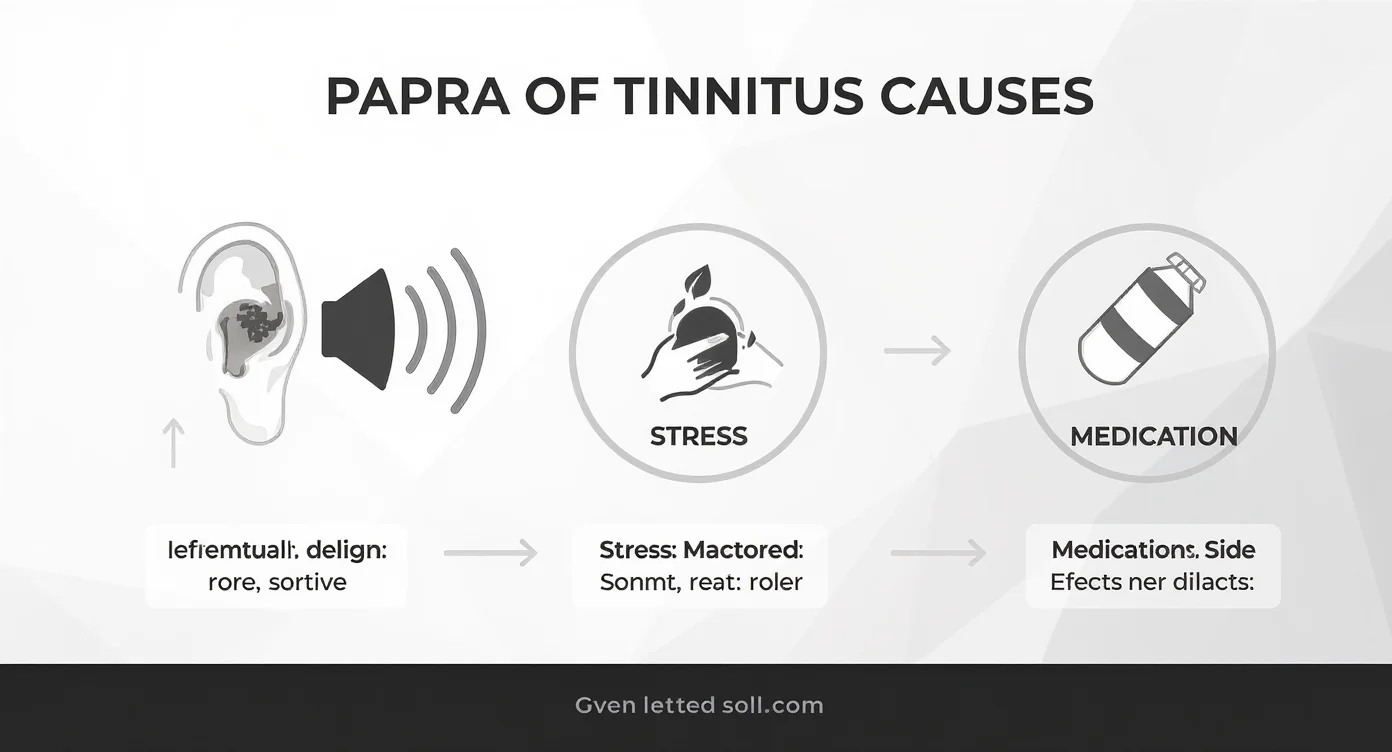 PAPRA OF TINNITUS CAUSES

STRESS

MEDICATION

lefremtuall: delign: rore, sortive

Stress: Mactored: Sonmt, reat: roler

Medications. Side Efects ner dilacts:

Gven letted soll.com